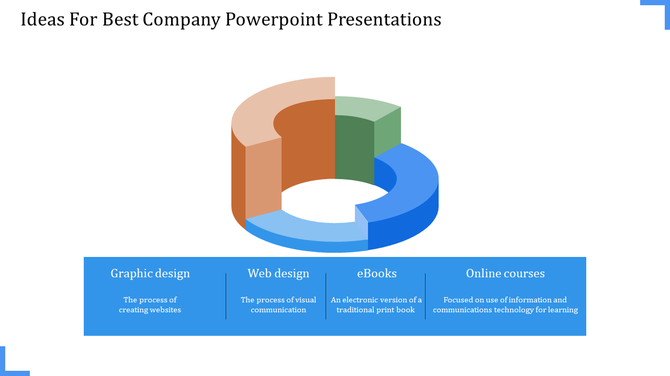 Ideas For Best Company Powerpoint Presentations

Graphic design

The process of creating websites

Web design

The process of visual communication

eBooks

An electronic version of a traditional print book

Online courses

Focused on use of information and communications technology for learning